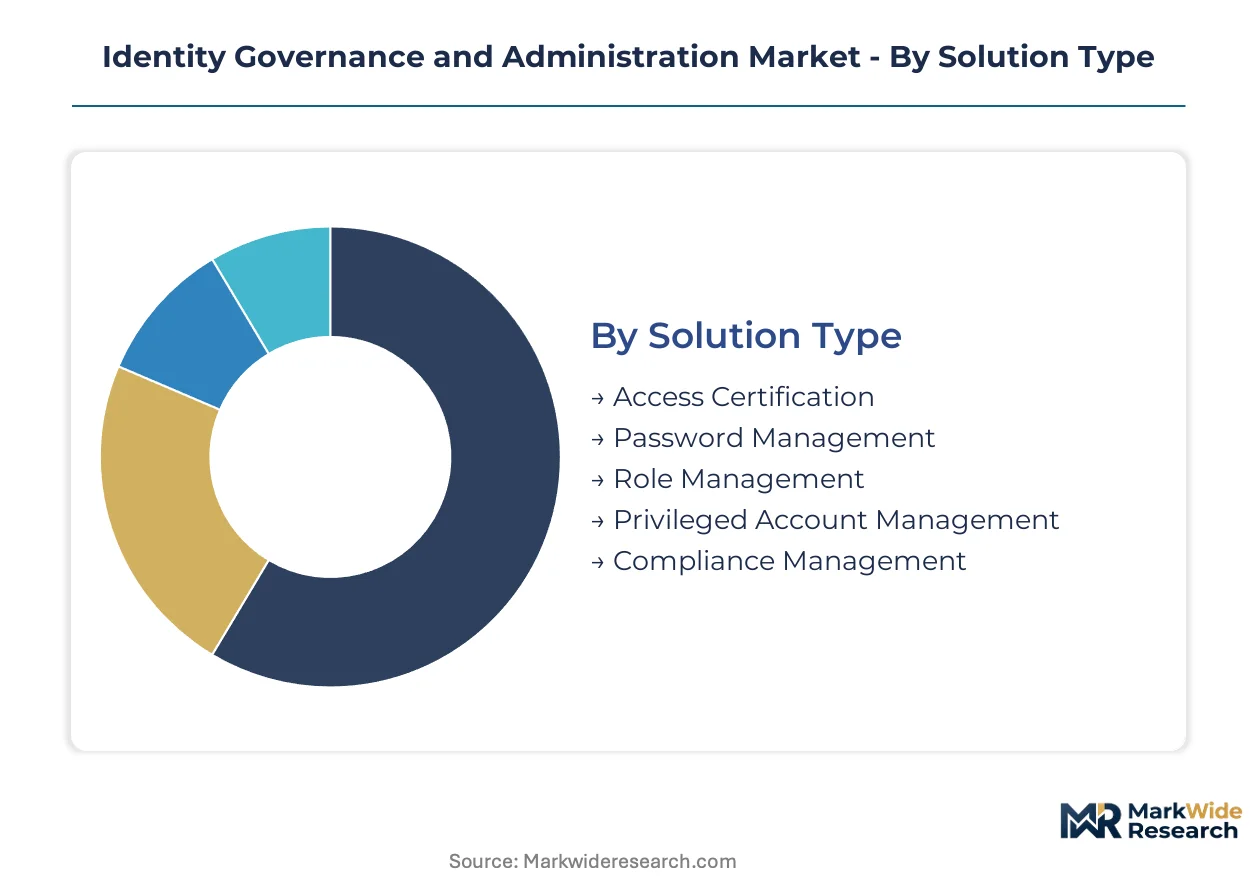 Identity Governance and Administration Market - By Solution Type

By Solution Type

→ Access Certification
→ Password Management
→ Role Management
→ Privileged Account Management
→ Compliance Management

MarkWide Research

Source: Markwideresearch.com